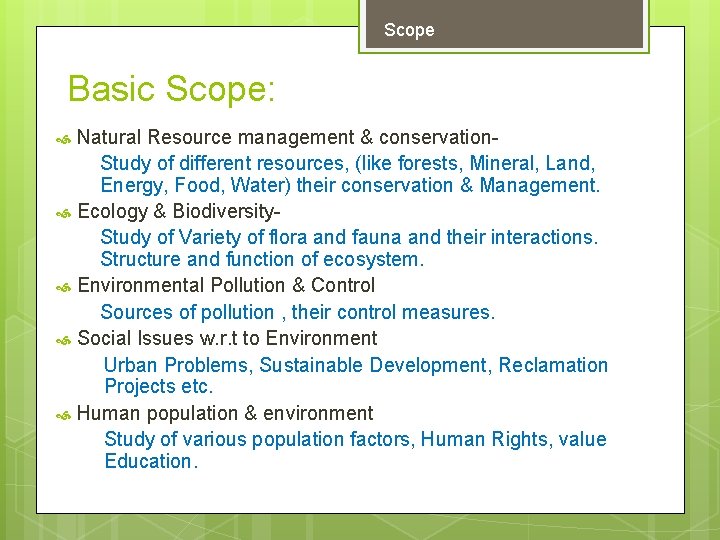 Scope

Basic Scope:

Natural Resource management & conservation-

Study of different resources, (like forests, Mineral, Land, Energy, Food, Water) their conservation & Management.

Ecology & Biodiversity-

Study of Variety of flora and fauna and their interactions. Structure and function of ecosystem.

Environmental Pollution & Control

Sources of pollution , their control measures.

Social Issues w.r.t to Environment

Urban Problems, Sustainable Development, Reclamation Projects etc.

Human population & environment

Study of various population factors, Human Rights, value Education.